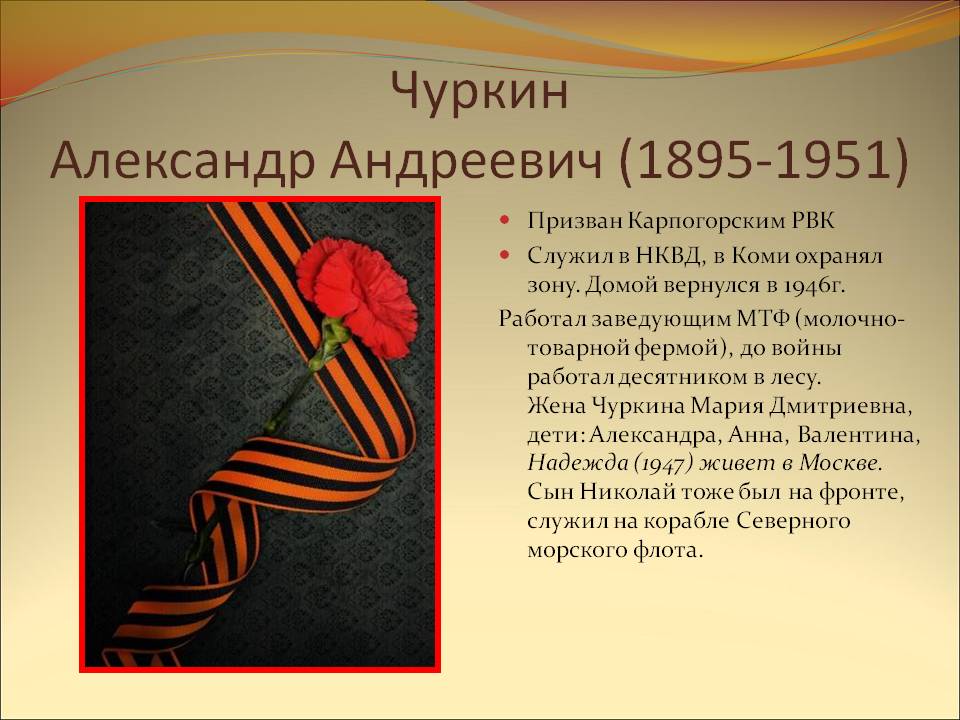 Чуркин
Александр Андреевич (1895-1951)

• Призван Карпогорским РВК
• Служил в НКВД, в Коми охранял зону. Домой вернулся в 1946г.

Работал заведующим МТФ (молочно-товарной фермой), до войны работал десятником в лесу. Жена Чуркина Мария Дмитриевна, дети: Александра, Анна, Валентина, Надежда (1947) живет в Москве. Сын Николай тоже был на фронте, служил на корабле Северного морского флота.